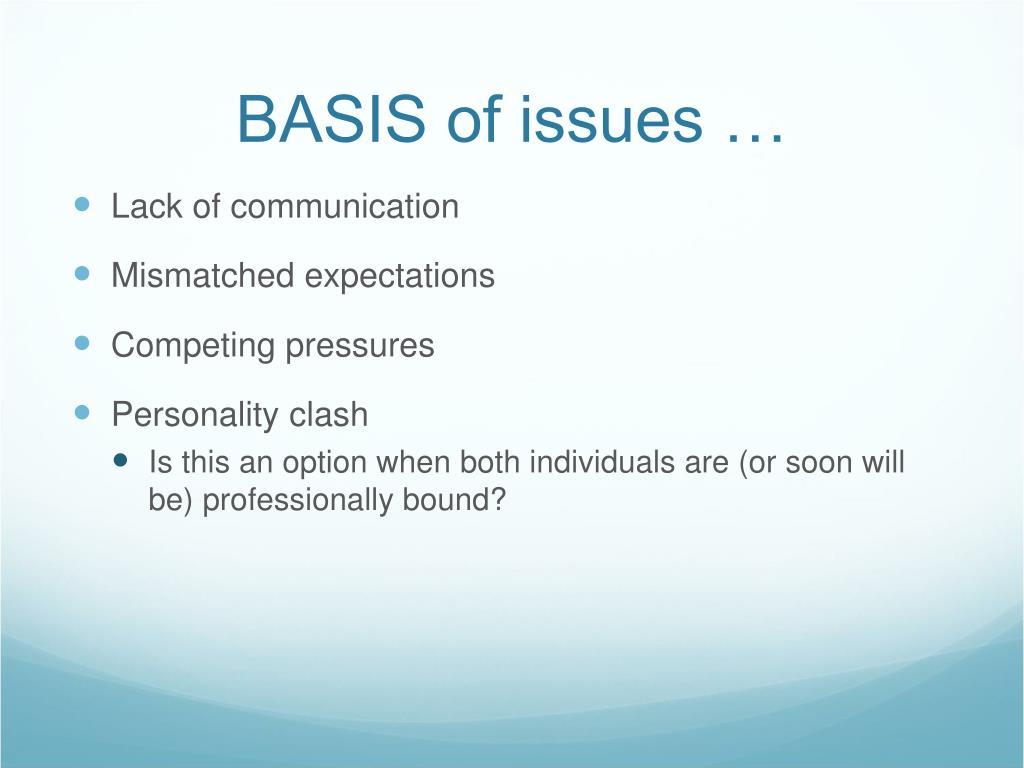 BASIS of issues …

- Lack of communication
- Mismatched expectations
- Competing pressures
- Personality clash
  - Is this an option when both individuals are (or soon will be) professionally bound?